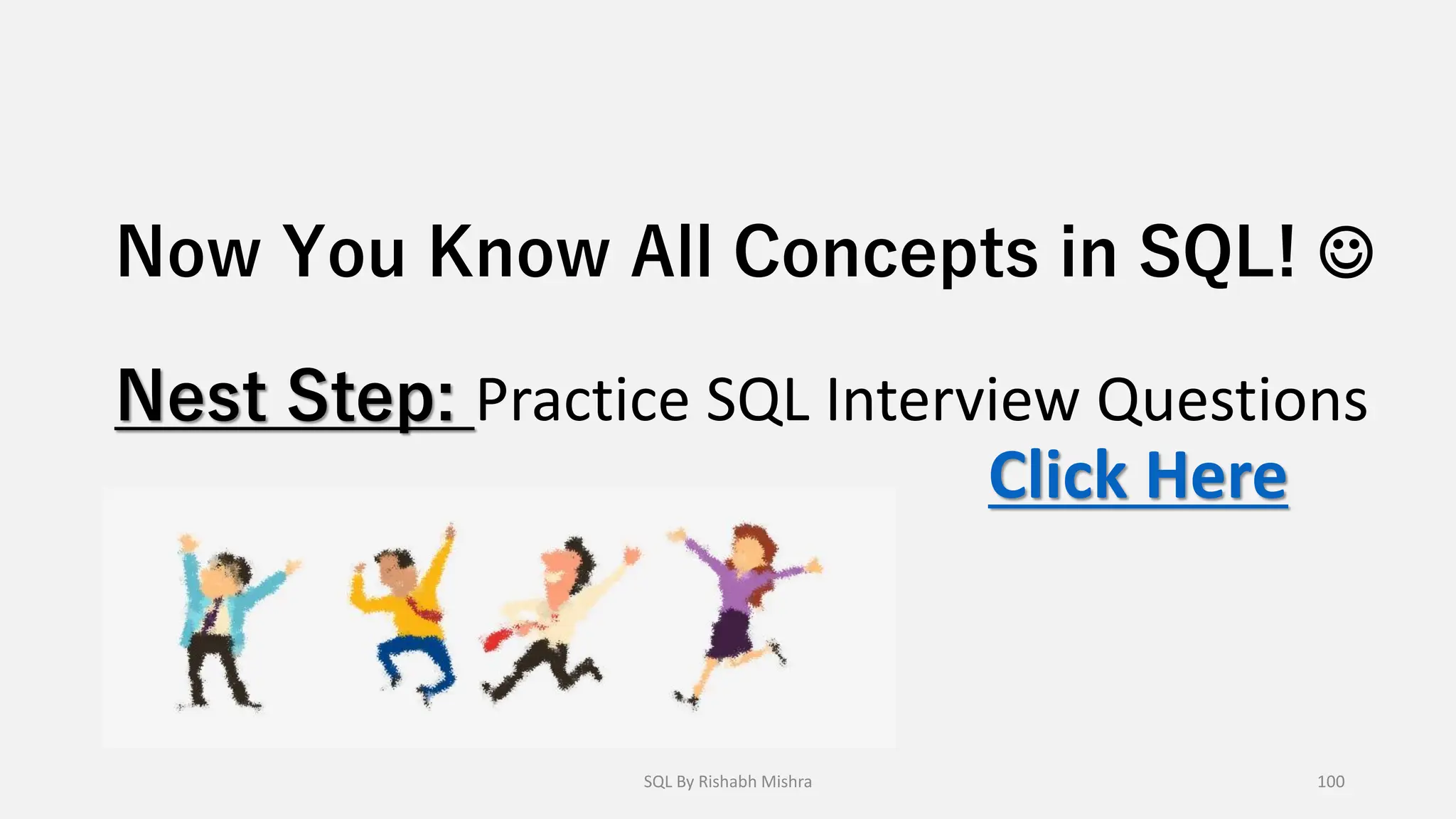 Now You Know All Concepts in SQL! ☺

Nest Step: Practice SQL Interview Questions

Click Here

SQL By Rishabh Mishra

100